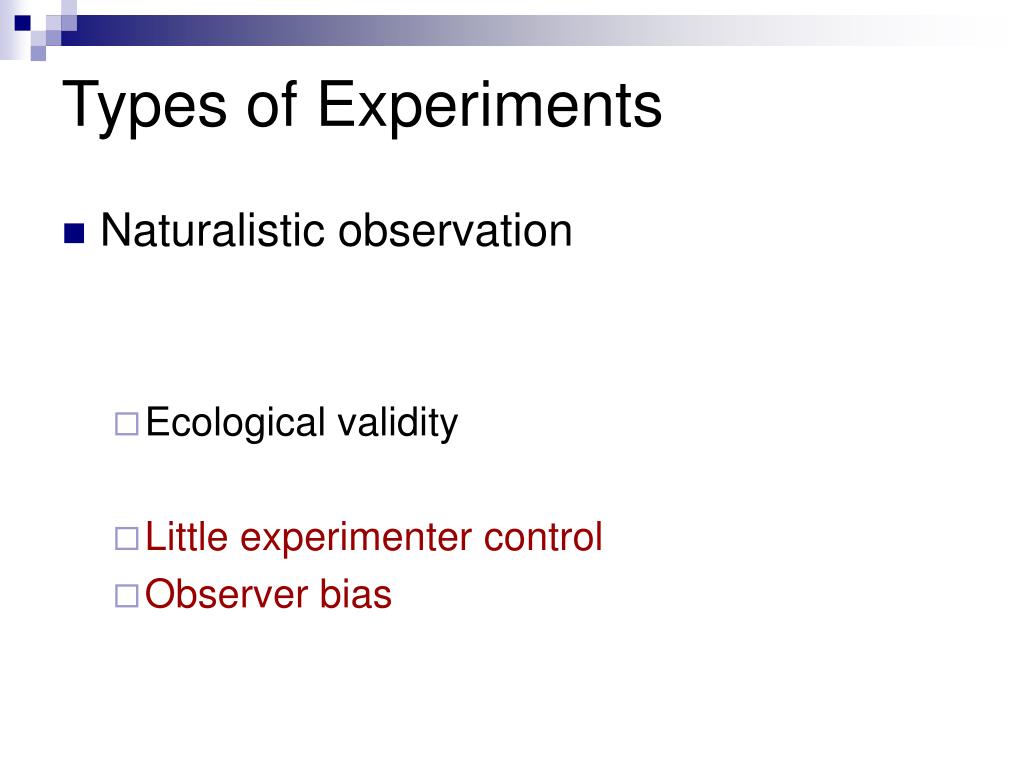 Types of Experiments

Naturalistic observation

Ecological validity

Little experimenter control
Observer bias